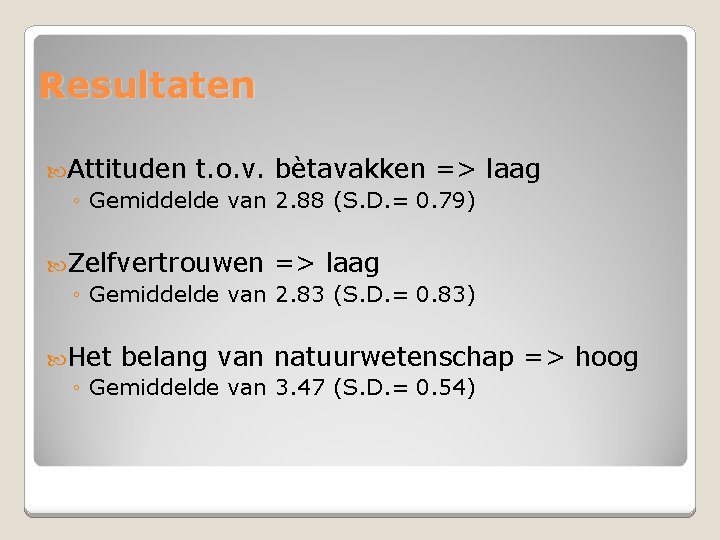 Resultaten

Attituden t.o.v. bètavakken => laag
◦ Gemiddelde van 2.88 (S.D.= 0.79)

Zelfvertrouwen => laag
◦ Gemiddelde van 2.83 (S.D.= 0.83)

Het belang van natuurwetenschap => hoog
◦ Gemiddelde van 3.47 (S.D.= 0.54)